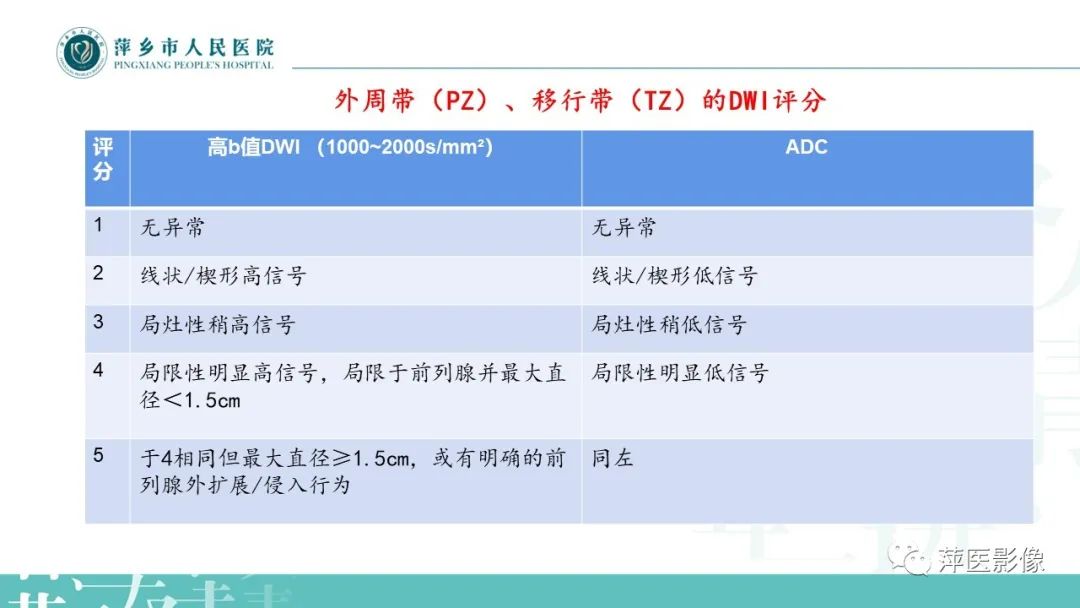 萍乡市人民医院
PINGXIANG PEOPLE'S HOSPITAL

外周带（PZ）、移行带（TZ）的DWI评分

| 评分 | 高b值DWI （1000~2000s/mm²） | ADC |
|---|---|---|
| 1 | 无异常 | 无异常 |
| 2 | 线状/楔形高信号 | 线状/楔形低信号 |
| 3 | 局灶性稍高信号 | 局灶性稍低信号 |
| 4 | 局限性明显高信号，局限于前列腺并最大直径＜1.5cm | 局限性明显低信号 |
| 5 | 于4相同但最大直径≥1.5cm，或有明确的前列腺外扩展/侵入行为 | 同左 |

萍医影像